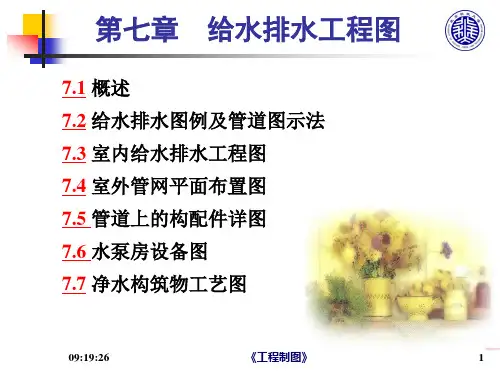 第七章　给水排水工程图

7.1 概述

7.2 给水排水图例及管道图示法

7.3 室内给水排水工程图

7.4 室外管网平面布置图

7.5 管道上的构配件详图

7.6 水泵房设备图

7.7 净水构筑物工艺图

09:19:26

《工程制图》

1